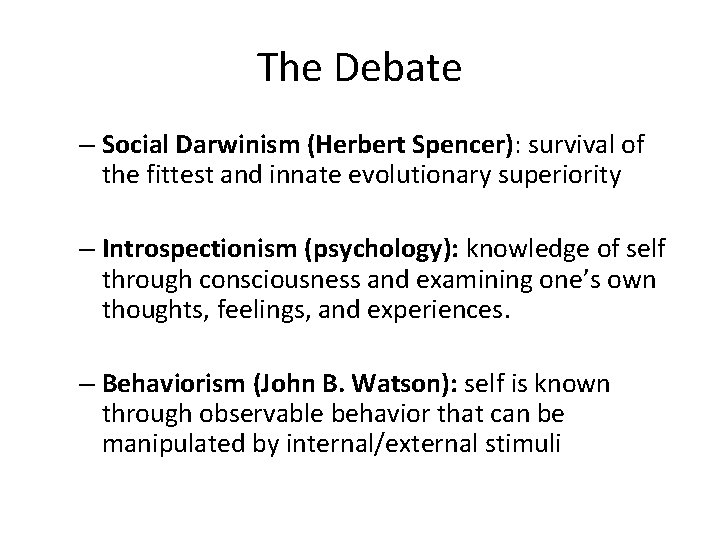 The Debate

– Social Darwinism (Herbert Spencer): survival of the fittest and innate evolutionary superiority

– Introspectionism (psychology): knowledge of self through consciousness and examining one's own thoughts, feelings, and experiences.

– Behaviorism (John B. Watson): self is known through observable behavior that can be manipulated by internal/external stimuli